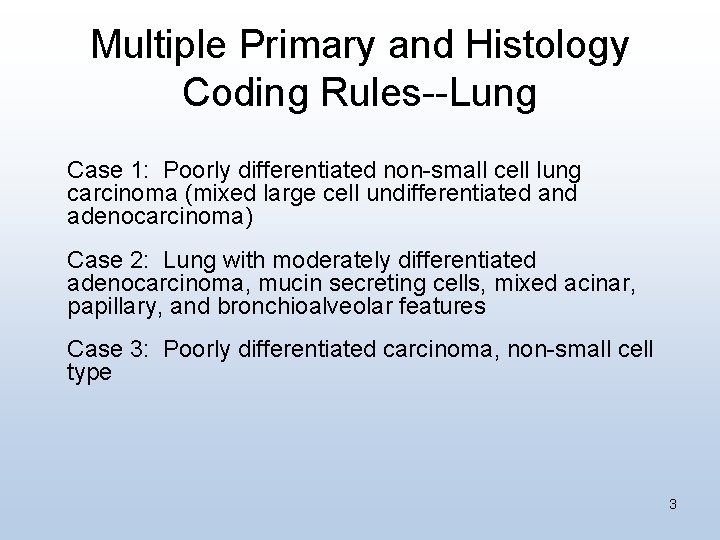 Multiple Primary and Histology Coding Rules--Lung

Case 1: Poorly differentiated non-small cell lung carcinoma (mixed large cell undifferentiated and adenocarcinoma)

Case 2: Lung with moderately differentiated adenocarcinoma, mucin secreting cells, mixed acinar, papillary, and bronchioalveolar features

Case 3: Poorly differentiated carcinoma, non-small cell type

3